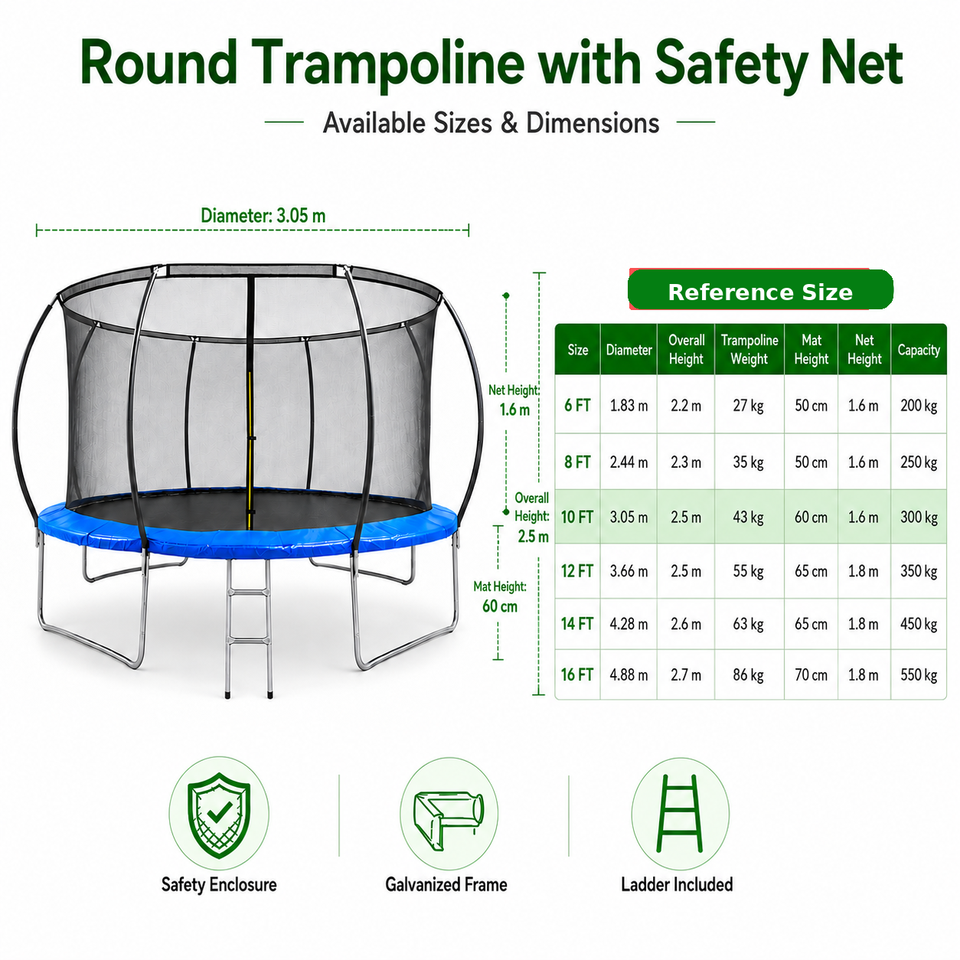 Round Trampoline with Safety Net

Available Sizes & Dimensions

Diameter: 3.05 m

Net Height: 1.6 m

Overall Height: 2.5 m

Mat Height: 60 cm

Reference Size

| Size | Diameter | Overall Height | Trampoline Weight | Mat Height | Net Height | Capacity |
|---|---|---|---|---|---|---|
| 6 FT | 1.83 m | 2.2 m | 27 kg | 50 cm | 1.6 m | 200 kg |
| 8 FT | 2.44 m | 2.3 m | 35 kg | 50 cm | 1.6 m | 250 kg |
| 10 FT | 3.05 m | 2.5 m | 43 kg | 60 cm | 1.6 m | 300 kg |
| 12 FT | 3.66 m | 2.5 m | 55 kg | 65 cm | 1.8 m | 350 kg |
| 14 FT | 4.28 m | 2.6 m | 63 kg | 65 cm | 1.8 m | 450 kg |
| 16 FT | 4.88 m | 2.7 m | 86 kg | 70 cm | 1.8 m | 550 kg |

Safety Enclosure

Galvanized Frame

Ladder Included